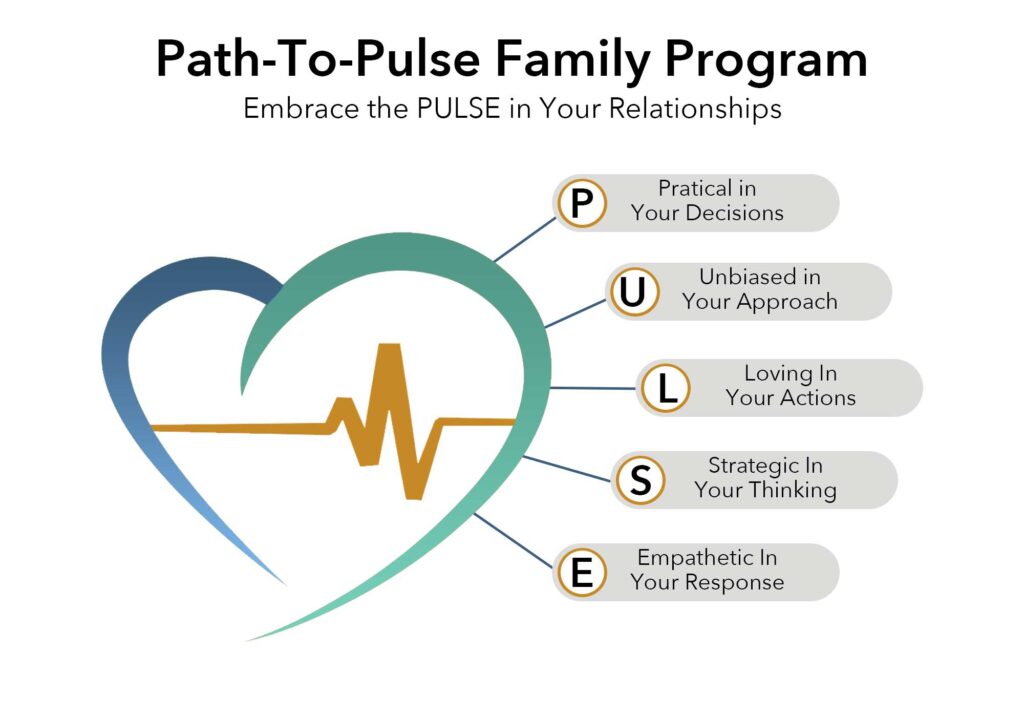 Path-To-Pulse Family Program
Embrace the PULSE in Your Relationships

P
Pratical in Your Decisions

U
Unbiased in Your Approach

L
Loving In Your Actions

S
Strategic In Your Thinking

E
Empathetic In Your Response